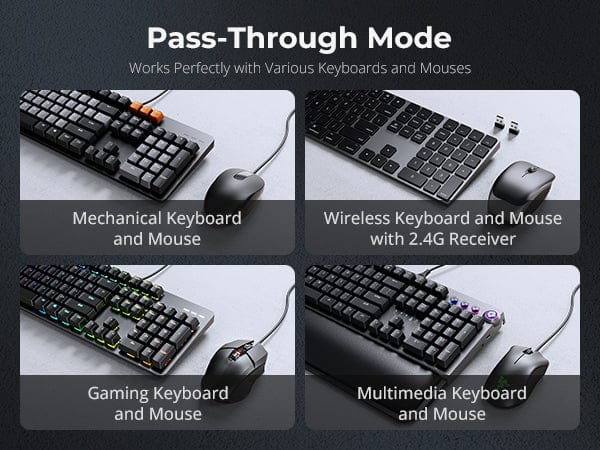 Pass-Through Mode

Works Perfectly with Various Keyboards and Mouses

Mechanical Keyboard and Mouse

Wireless Keyboard and Mouse with 2.4G Receiver

Gaming Keyboard and Mouse

Multimedia Keyboard and Mouse